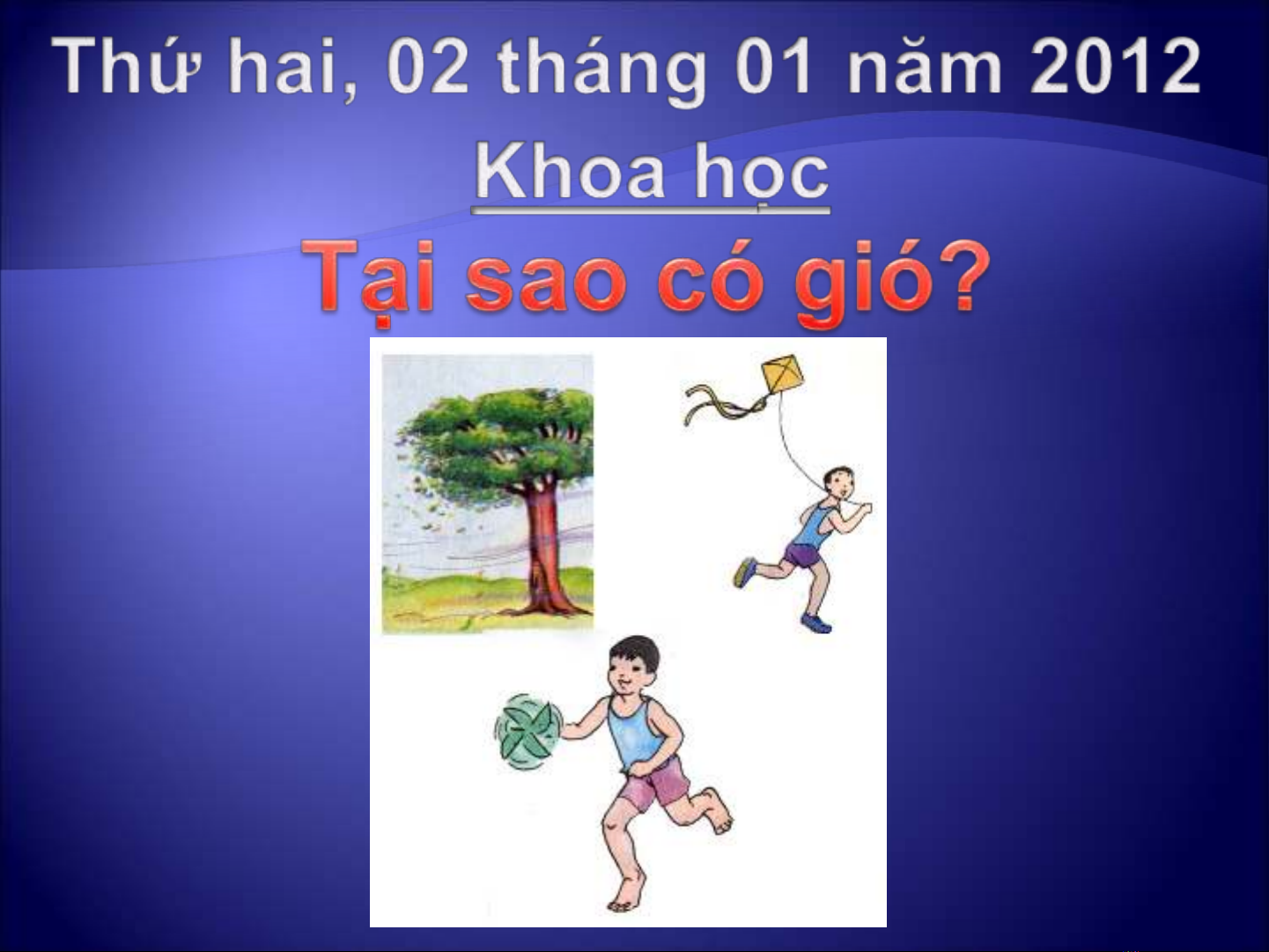 Thứ hai, 02 tháng 01 năm 2012

Khoa học

Tại sao có gió?